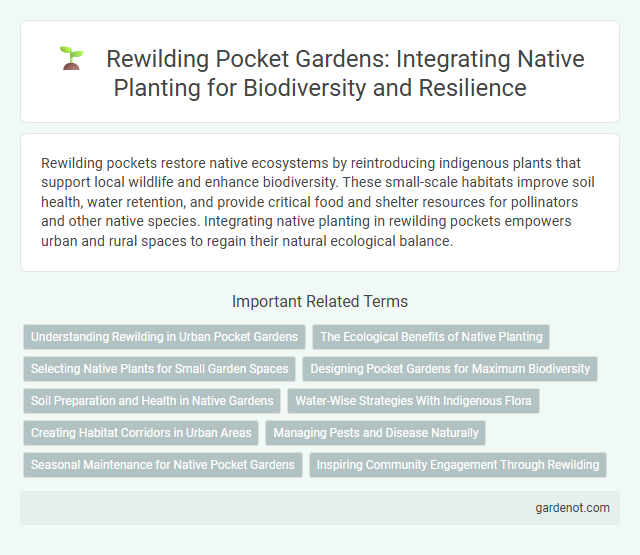 Rewilding Pocket Gardens: Integrating Native Planting for Biodiversity and Resilience

Rewilding pockets restore native ecosystems by reintroducing indigenous plants that support local wildlife and enhance biodiversity. These small-scale habitats improve soil health, water retention, and provide critical food and shelter resources for pollinators and other native species. Integrating native planting in rewilding pockets empowers urban and rural spaces to regain their natural ecological balance.

Important Related Terms

Understanding Rewilding in Urban Pocket Gardens

The Ecological Benefits of Native Planting

Selecting Native Plants for Small Garden Spaces

Designing Pocket Gardens for Maximum Biodiversity

Soil Preparation and Health in Native Gardens

Water-Wise Strategies With Indigenous Flora

Creating Habitat Corridors in Urban Areas

Managing Pests and Disease Naturally

Seasonal Maintenance for Native Pocket Gardens

Inspiring Community Engagement Through Rewilding

gardenot.com